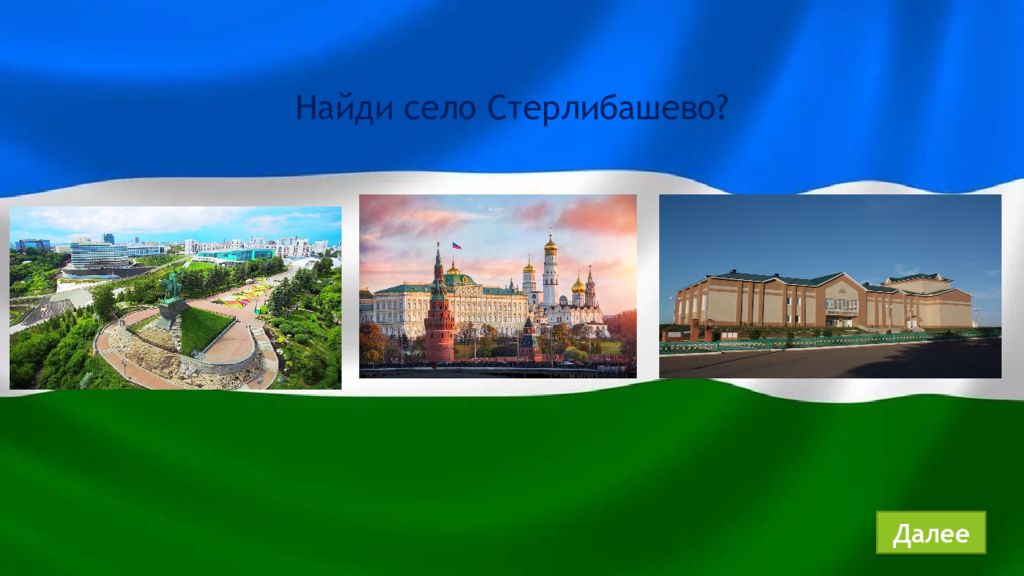 Найди село Стерлибашево?

Далее